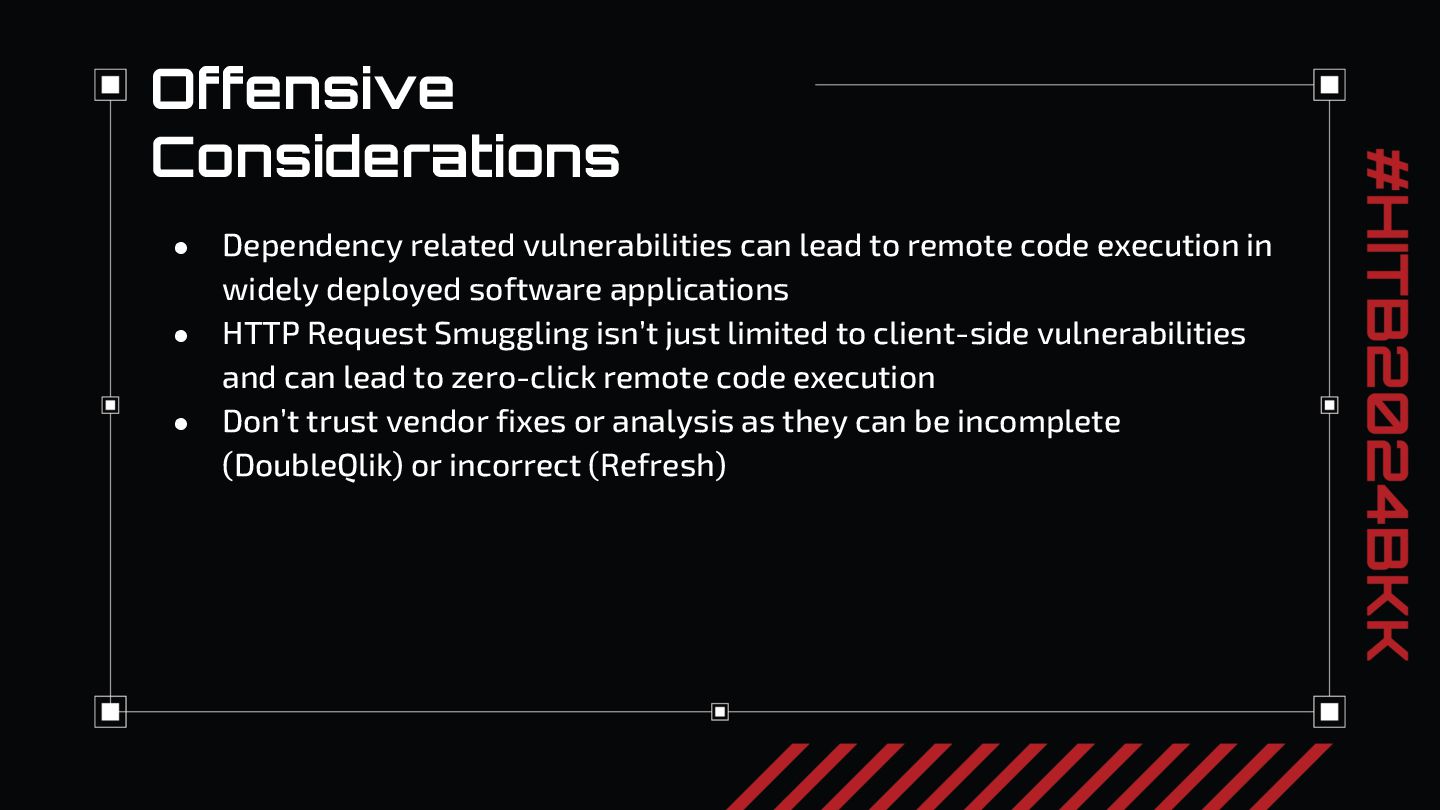 Offensive Considerations

- Dependency related vulnerabilities can lead to remote code execution in widely deployed software applications
- HTTP Request Smuggling isn't just limited to client-side vulnerabilities and can lead to zero-click remote code execution
- Don't trust vendor fixes or analysis as they can be incomplete (DoubleQlik) or incorrect (Refresh)

#HITB2024BKK